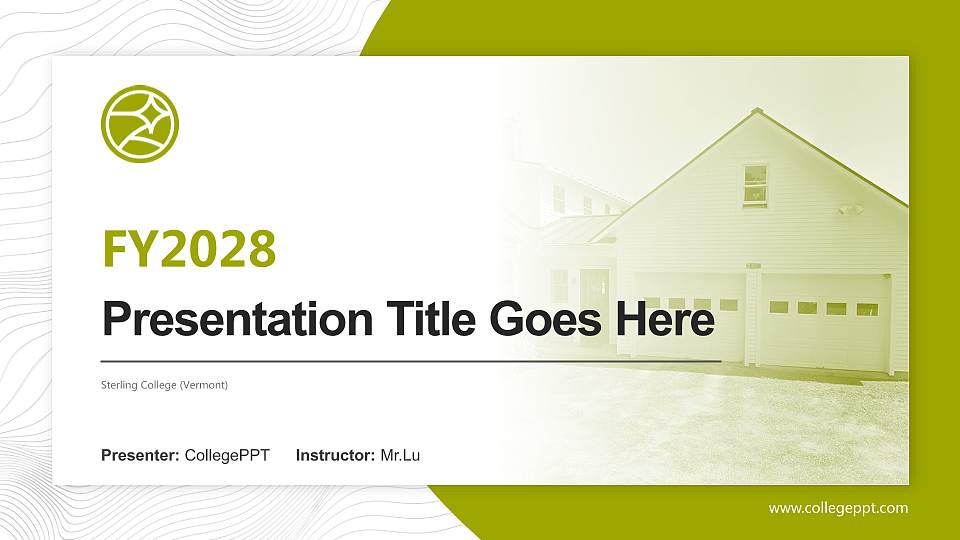 FY2028

Presentation Title Goes Here

Sterling College (Vermont)

Presenter: CollegePPT Instructor: Mr.Lu

www.collegeppt.com